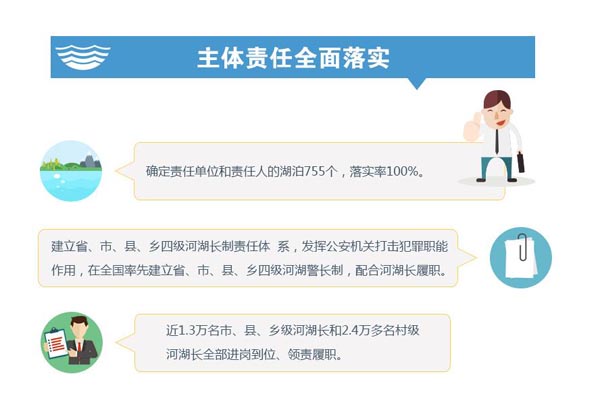 主体责任全面落实

确定责任单位和责任人的湖泊755个，落实率100%。

建立省、市、县、乡四级河湖长制责任体 系，发挥公安机关打击犯罪职能作用，在全国率先建立省、市、县、乡四级河湖警长制，配合河湖长履职。

近1.3万名市、县、乡级河湖长和2.4万多名村级河湖长全部进岗到位、领责履职。